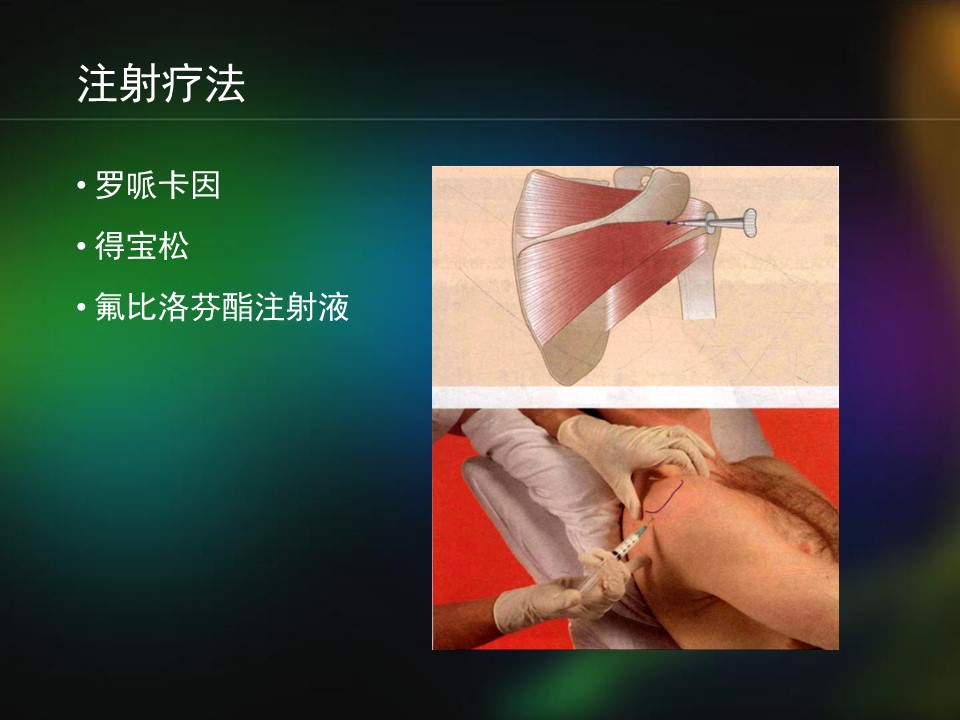 注射疗法

• 罗哌卡因

• 得宝松

• 氟比洛芬酯注射液